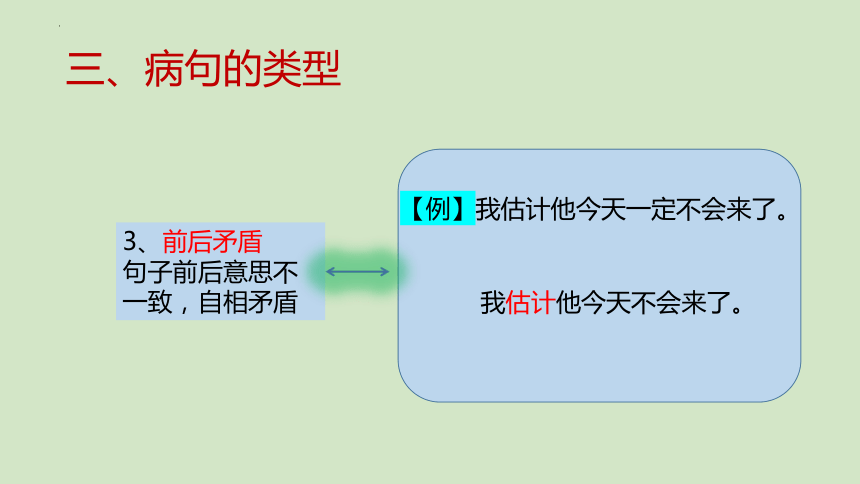 三、病句的类型

3、前后矛盾
句子前后意思不一致，自相矛盾

【例】我估计他今天一定不会来了。

我估计他今天不会来了。